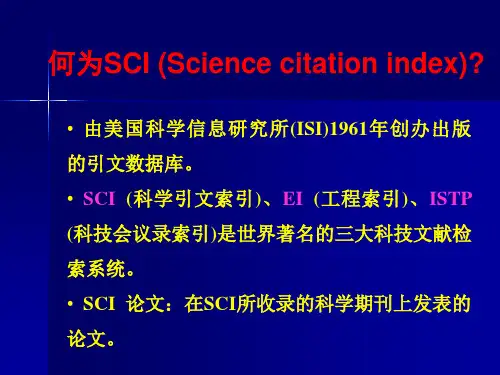 何为SCI (Science citation index)?

• 由美国科学信息研究所(ISI)1961年创办出版的引文数据库。

• SCI （科学引文索引)、EI （工程索引)、ISTP (科技会议录索引)是世界著名的三大科技文献检索系统。

• SCI 论文：在SCI所收录的科学期刊上发表的论文。